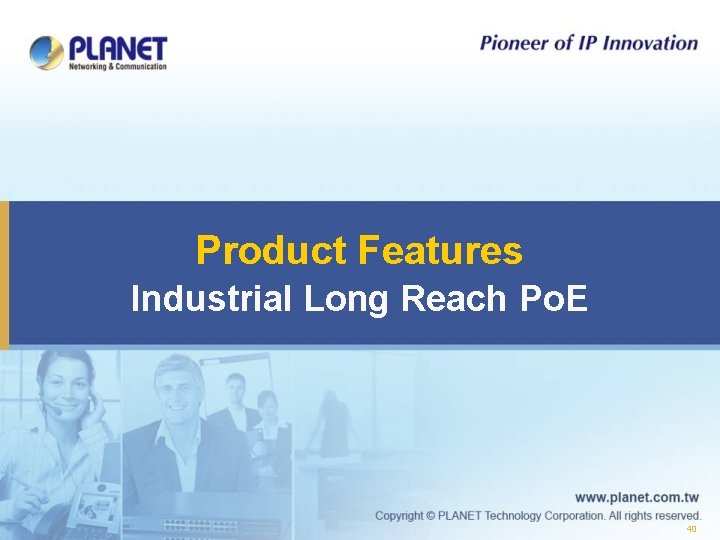 PLANET
Networking & Communication

Pioneer of IP Innovation

Product Features
Industrial Long Reach PoE

www.planet.com.tw
Copyright © PLANET Technology Corporation. All rights reserved.
40